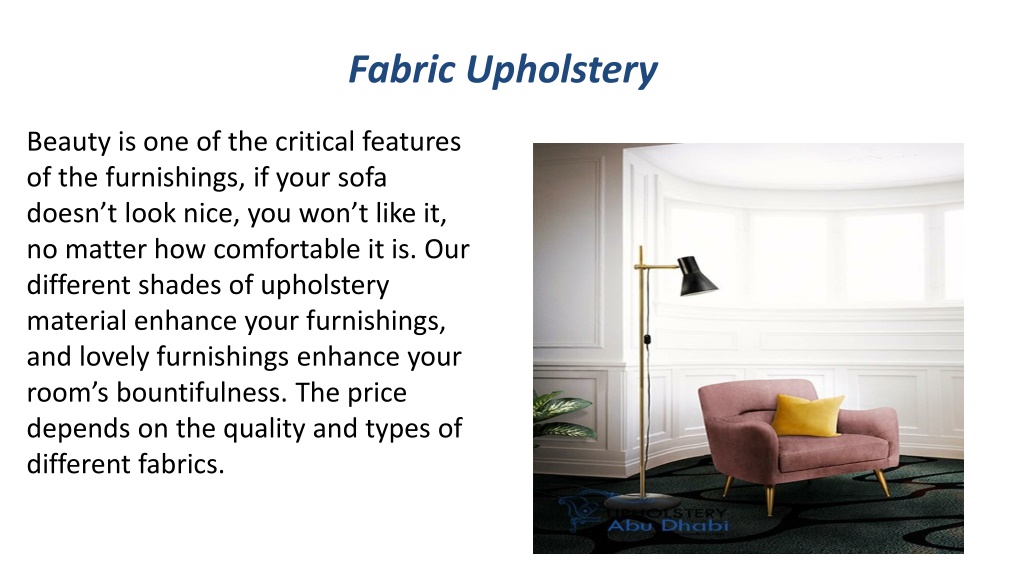 Fabric Upholstery

Beauty is one of the critical features of the furnishings, if your sofa doesn’t look nice, you won’t like it, no matter how comfortable it is. Our different shades of upholstery material enhance your furnishings, and lovely furnishings enhance your room’s bountifulness. The price depends on the quality and types of different fabrics.

UPHOLSTERY
Abu Dhabi